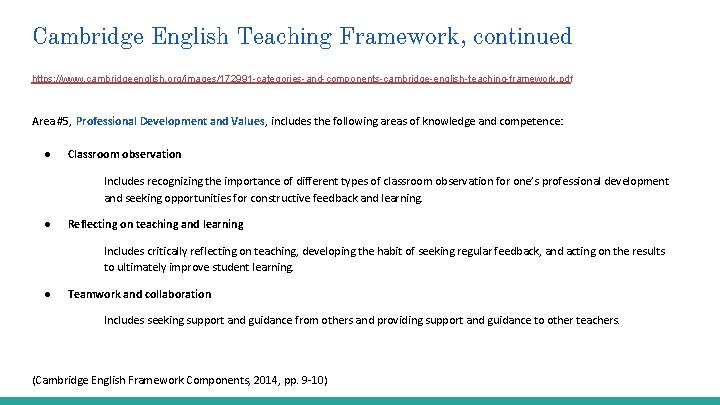 Cambridge English Teaching Framework, continued

https://www.cambridgeenglish.org/images/172991-categories-and-components-cambridge-english-teaching-framework.pdf

Area #5, Professional Development and Values, includes the following areas of knowledge and competence:

● Classroom observation

Includes recognizing the importance of different types of classroom observation for one's professional development and seeking opportunities for constructive feedback and learning.

● Reflecting on teaching and learning

Includes critically reflecting on teaching, developing the habit of seeking regular feedback, and acting on the results to ultimately improve student learning.

● Teamwork and collaboration

Includes seeking support and guidance from others and providing support and guidance to other teachers.

(Cambridge English Framework Components, 2014, pp. 9-10)